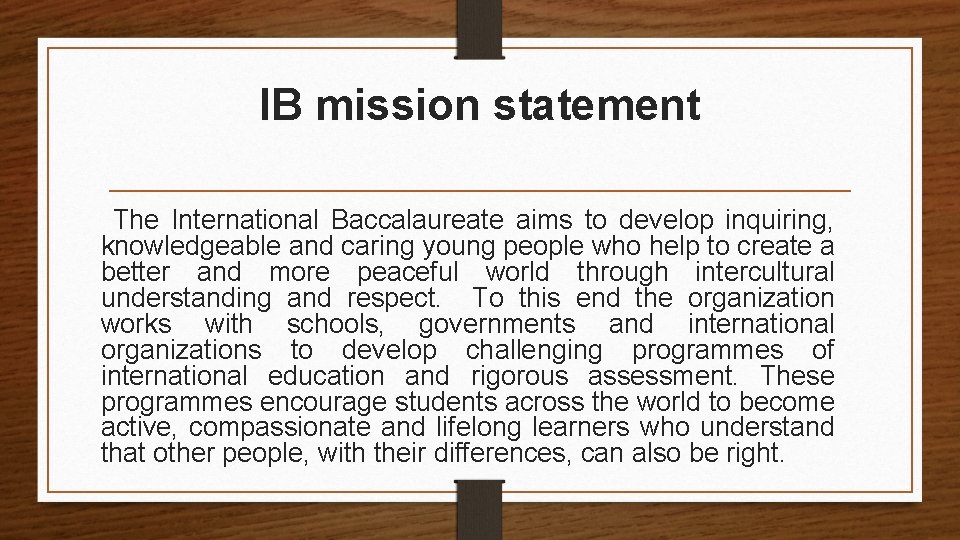 IB mission statement

The International Baccalaureate aims to develop inquiring, knowledgeable and caring young people who help to create a better and more peaceful world through intercultural understanding and respect. To this end the organization works with schools, governments and international organizations to develop challenging programmes of international education and rigorous assessment. These programmes encourage students across the world to become active, compassionate and lifelong learners who understand that other people, with their differences, can also be right.